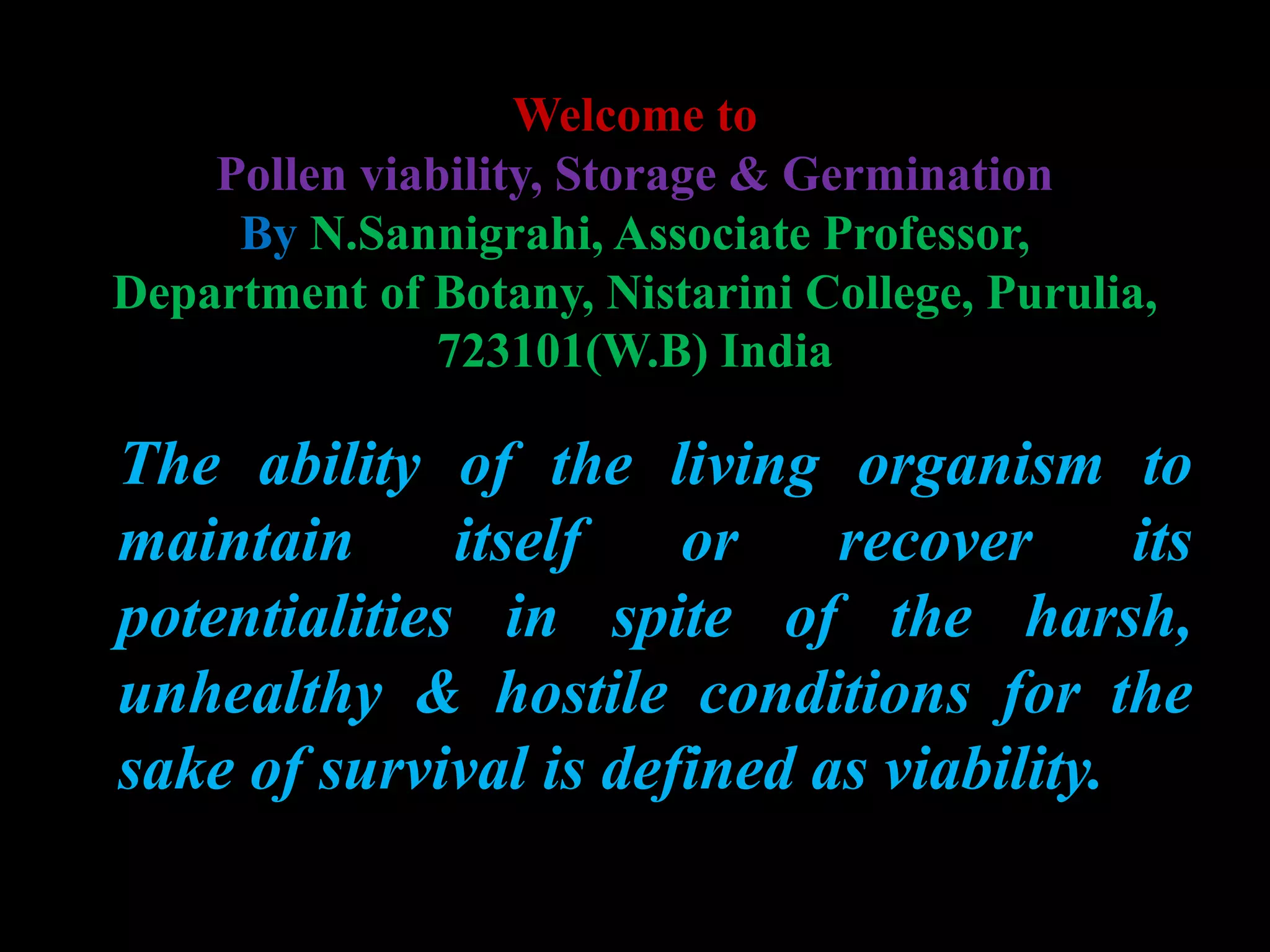 Welcome to
Pollen viability, Storage & Germination
By N.Sannigrahi, Associate Professor,
Department of Botany, Nistarini College, Purulia, 723101(W.B) India

The ability of the living organism to maintain itself or recover its potentialities in spite of the harsh, unhealthy & hostile conditions for the sake of survival is defined as viability.